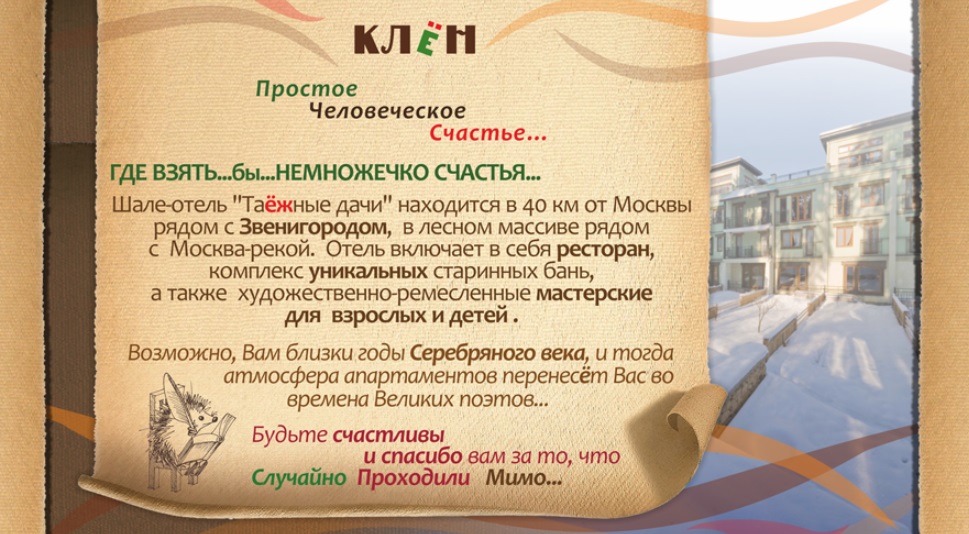 КЛЁН

Простое
Человеческое
Счастье...

ГДЕ ВЗЯТЬ...бы...НЕМНОЖЕЧКО СЧАСТЬЯ...

Шале-отель "Таёжные дачи" находится в 40 км от Москвы рядом с Звенигородом, в лесном массиве рядом с Москва-рекой. Отель включает в себя ресторан, комплекс уникальных старинных бань, а также художественно-ремесленные мастерские для взрослых и детей .

Возможно, Вам близки годы Серебряного века, и тогда атмосфера апартаментов перенесёт Вас во времена Великих поэтов...

Будьте счастливы
и спасибо вам за то, что
Случайно Проходили Мимо...